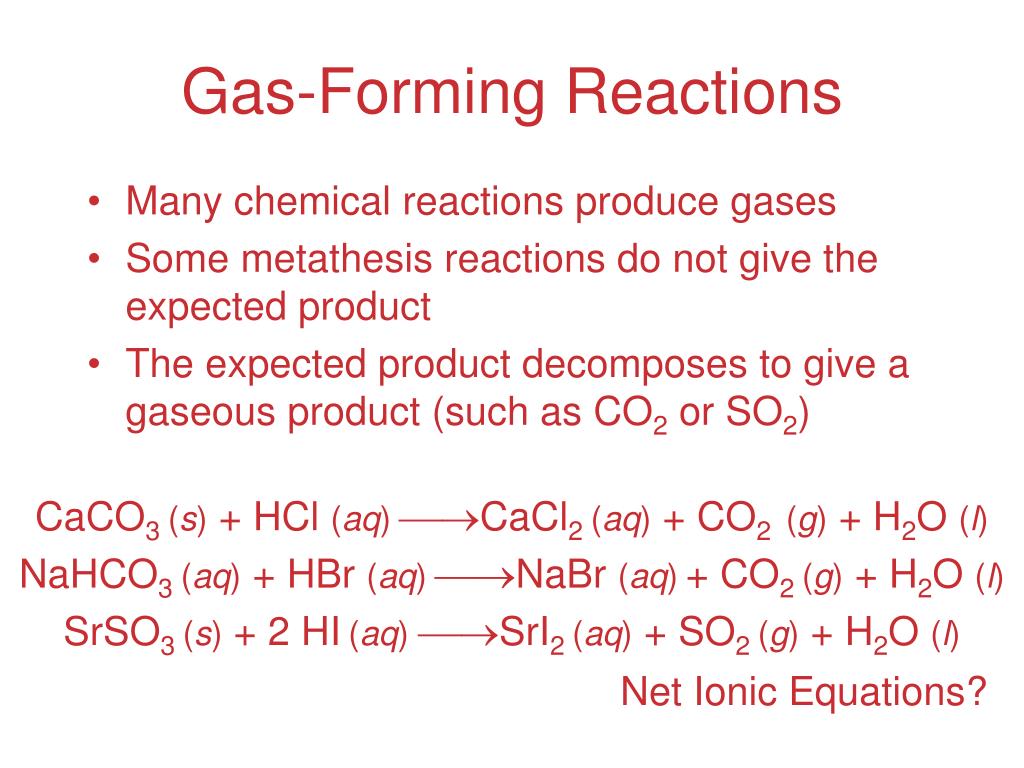 Gas-Forming Reactions

• Many chemical reactions produce gases
• Some metathesis reactions do not give the expected product
• The expected product decomposes to give a gaseous product (such as $CO_2$ or $SO_2$)

$CaCO_3\ (s) + HCl\ (aq) \longrightarrow CaCl_2\ (aq) + CO_2\ (g) + H_2O\ (l)$
$NaHCO_3\ (aq) + HBr\ (aq) \longrightarrow NaBr\ (aq) + CO_2\ (g) + H_2O\ (l)$
$SrSO_3\ (s) + 2\ HI\ (aq) \longrightarrow SrI_2\ (aq) + SO_2\ (g) + H_2O\ (l)$

Net Ionic Equations?